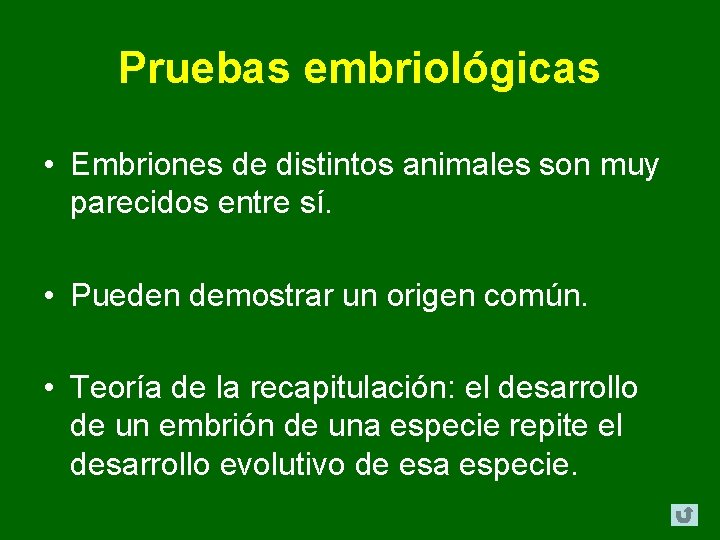 Pruebas embriológicas

• Embriones de distintos animales son muy parecidos entre sí.

• Pueden demostrar un origen común.

• Teoría de la recapitulación: el desarrollo de un embrión de una especie repite el desarrollo evolutivo de esa especie.